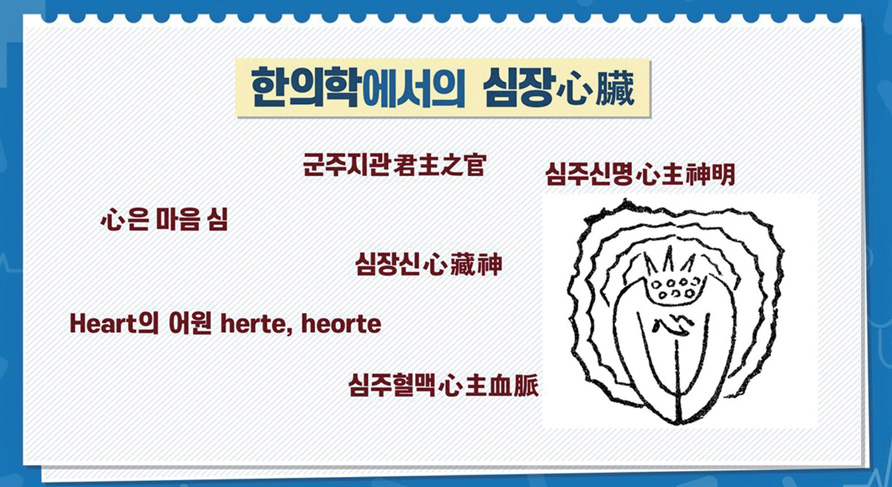 한의학에서의 심장心臟

군주지관君主之官

심주신명心主神明

心은 마음 심

심장신心藏神

Heart의 어원 herte, heorte

심주혈맥心主血脈

心